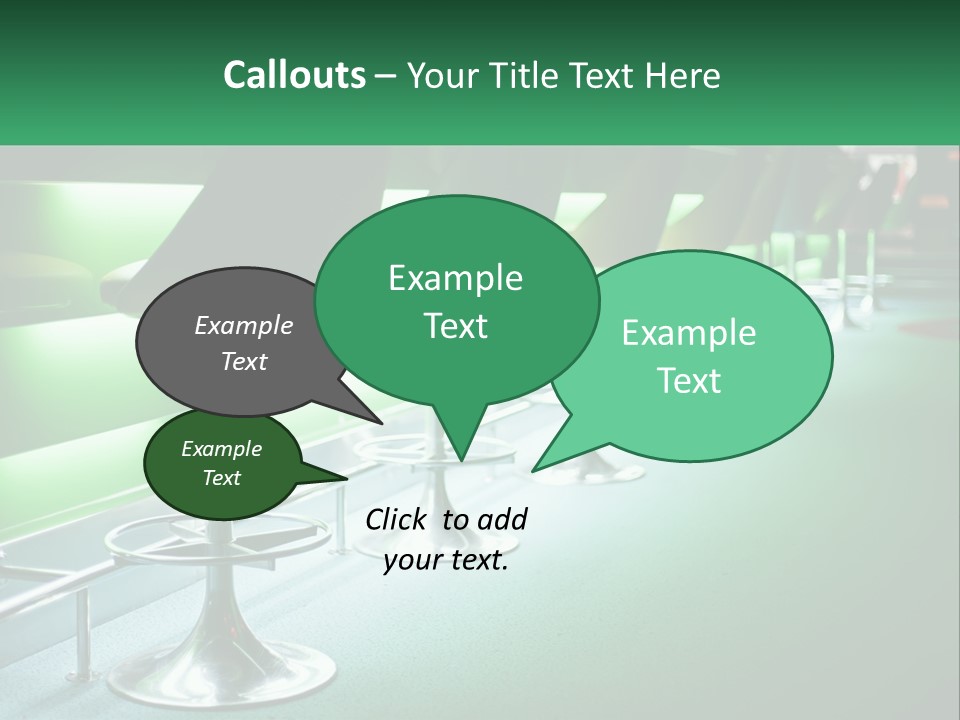 Callouts – Your Title Text Here

Example Text

Example Text

Example Text

Example Text

Click to add your text.